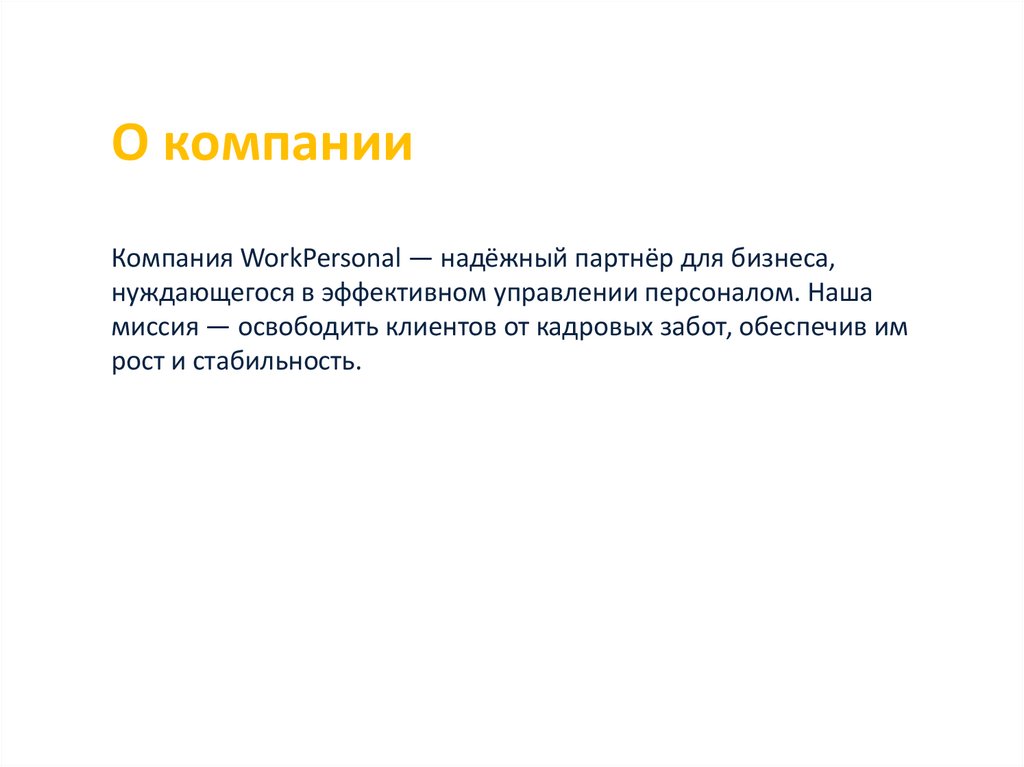 О компании

Компания WorkPersonal — надёжный партнёр для бизнеса, нуждающегося в эффективном управлении персоналом. Наша миссия — освободить клиентов от кадровых забот, обеспечив им рост и стабильность.